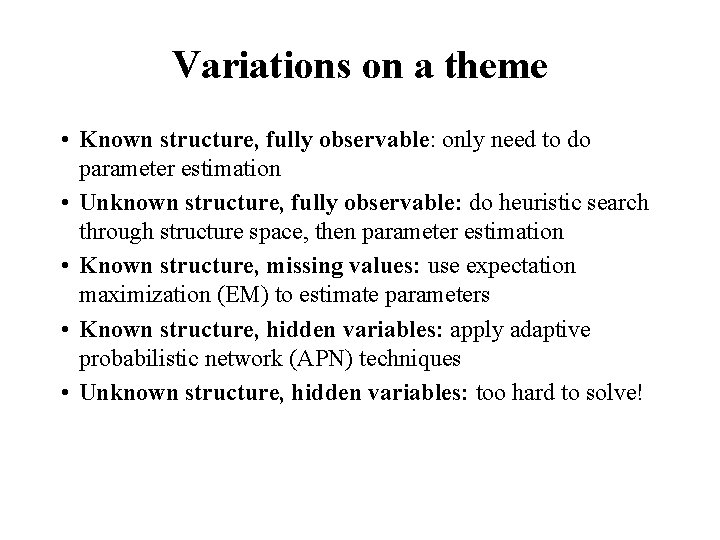 Variations on a theme

• Known structure, fully observable: only need to do parameter estimation
• Unknown structure, fully observable: do heuristic search through structure space, then parameter estimation
• Known structure, missing values: use expectation maximization (EM) to estimate parameters
• Known structure, hidden variables: apply adaptive probabilistic network (APN) techniques
• Unknown structure, hidden variables: too hard to solve!